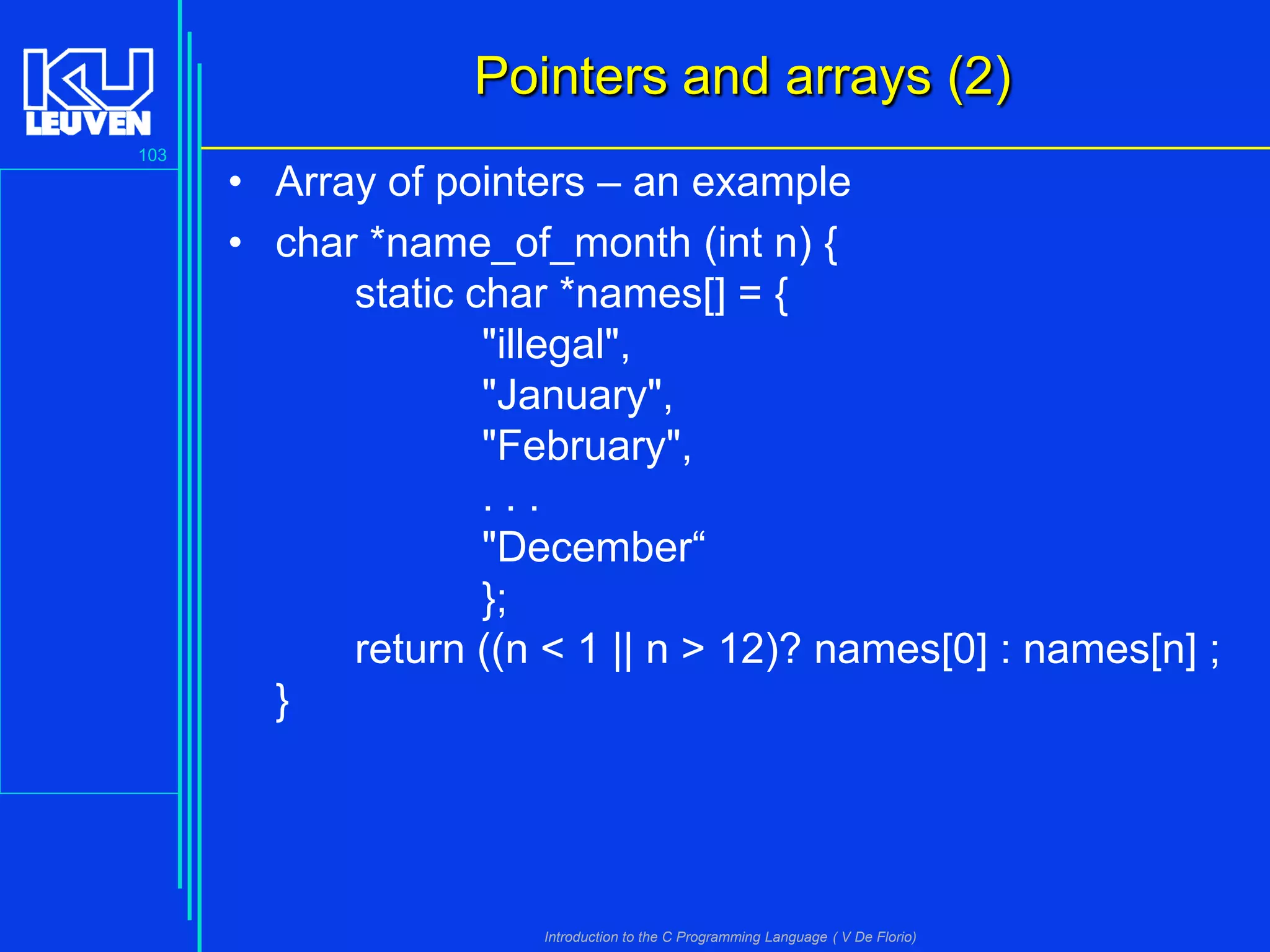 KU LEUVEN

103

Pointers and arrays (2)

• Array of pointers – an example

• char *name_of_month (int n) {
static char *names[] = {
"illegal",
"January",
"February",
. . .
"December“
};
return ((n < 1 || n > 12)? names[0] : names[n] ;
}

Introduction to the C Programming Language ( V De Florio)